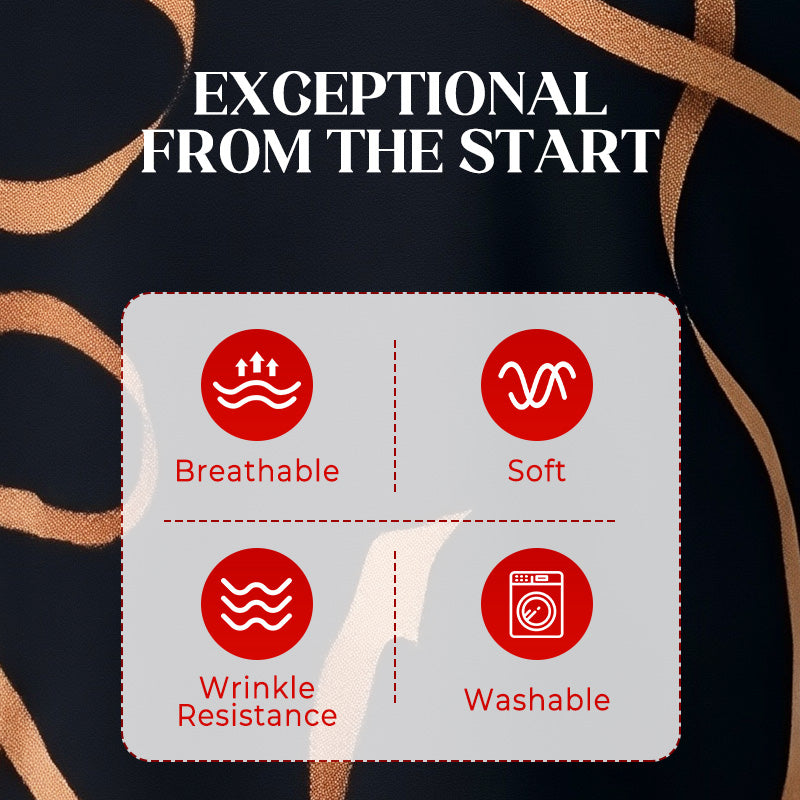 EXCEPTIONAL FROM THE START

Breathable

Soft

Wrinkle Resistance

Washable